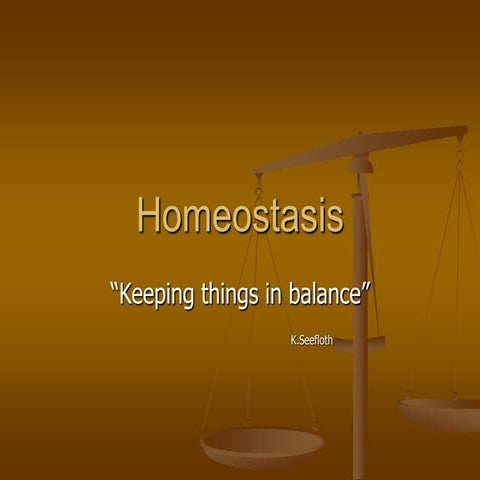 Homeostasis

“Keeping things in balance”

K.Seefloth